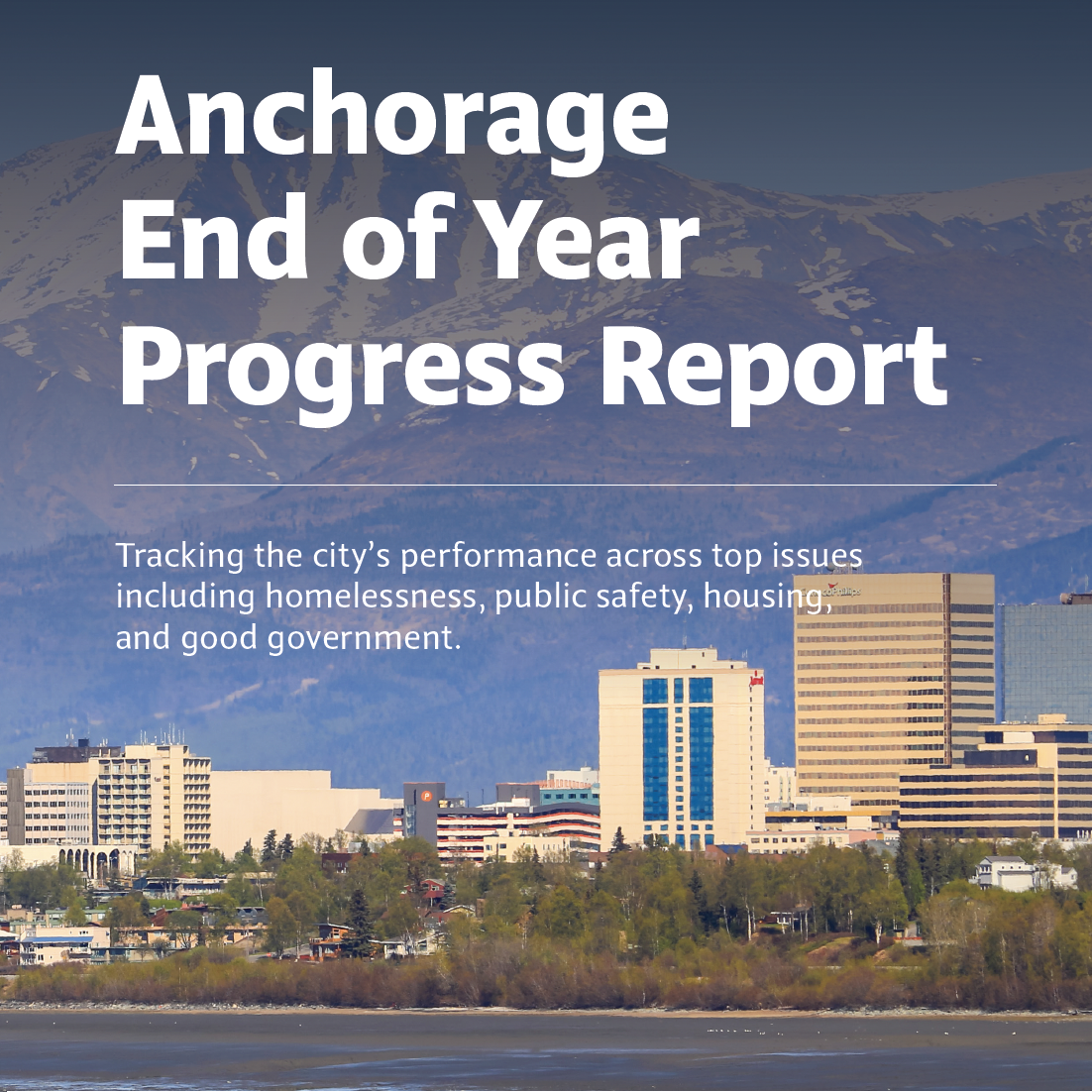 Anchorage End of Year Progress Report

Tracking the city's performance across top issues including homelessness, public safety, housing, and good government.